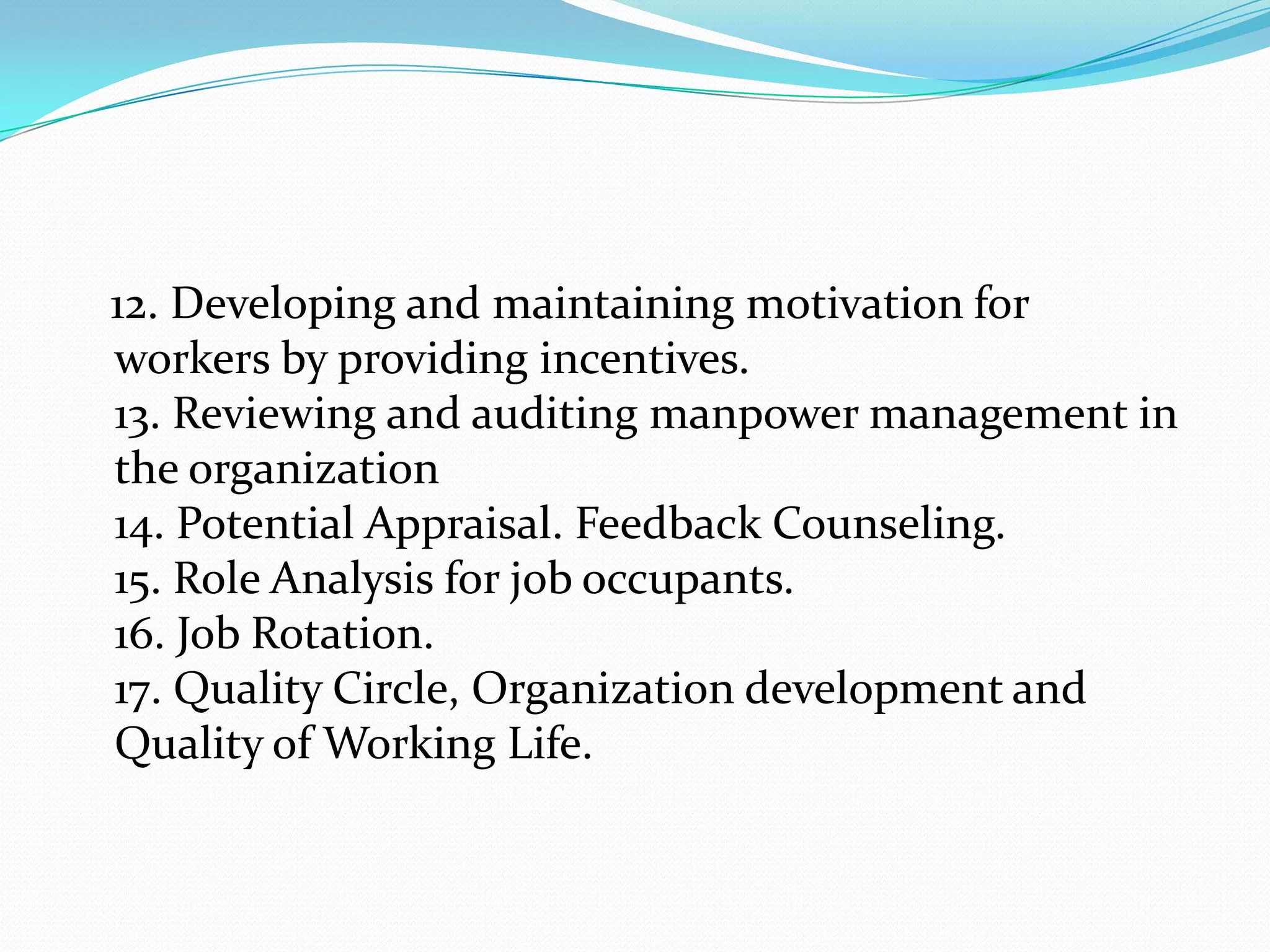 12. Developing and maintaining motivation for workers by providing incentives.
13. Reviewing and auditing manpower management in the organization
14. Potential Appraisal. Feedback Counseling.
15. Role Analysis for job occupants.
16. Job Rotation.
17. Quality Circle, Organization development and Quality of Working Life.